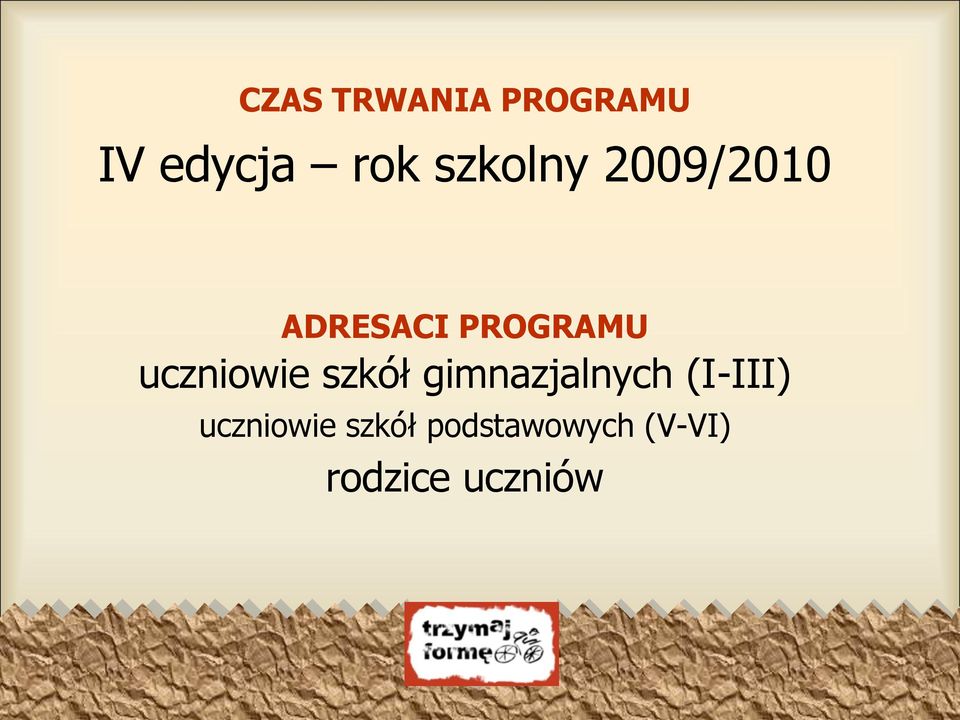 CZAS TRWANIA PROGRAMU

IV edycja – rok szkolny 2009/2010

ADRESACI PROGRAMU

uczniowie szkół gimnazjalnych (I-III)

uczniowie szkół podstawowych (V-VI)

rodzice uczniów

trzymaj formę